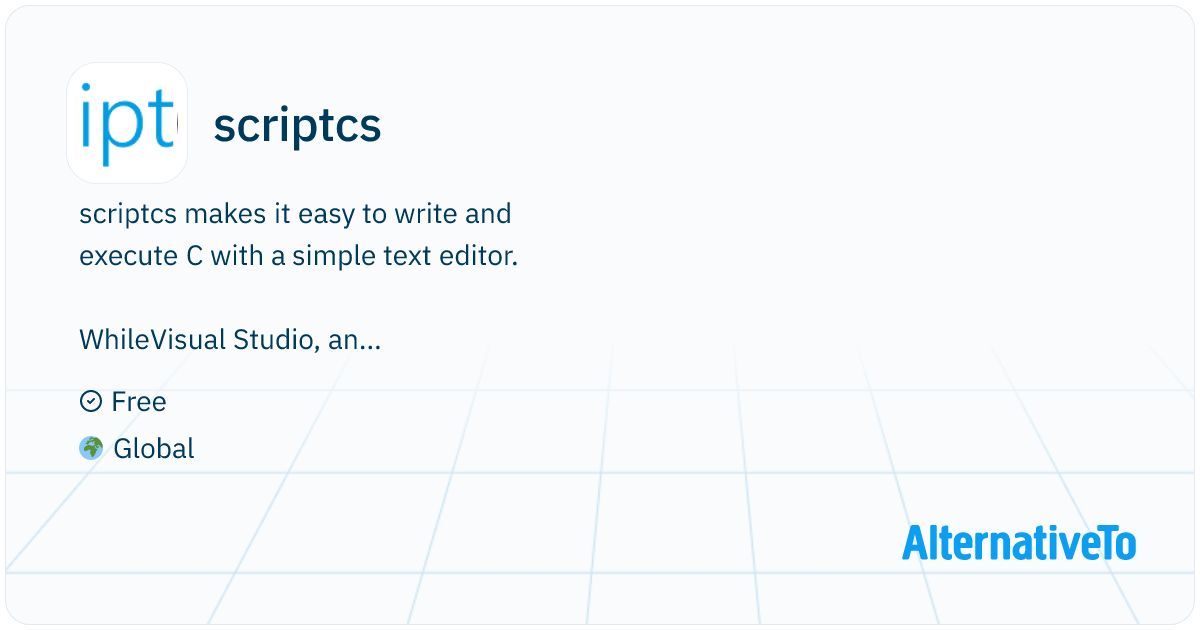 ipt

scriptcs

scriptcs makes it easy to write and execute C with a simple text editor.

WhileVisual Studio, an...

Free

Global

AlternativeTo